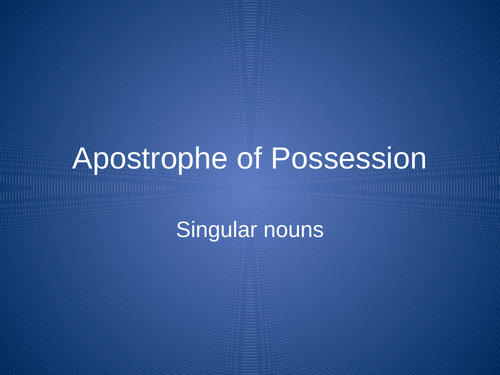 Apostrophe of Possession

Singular nouns